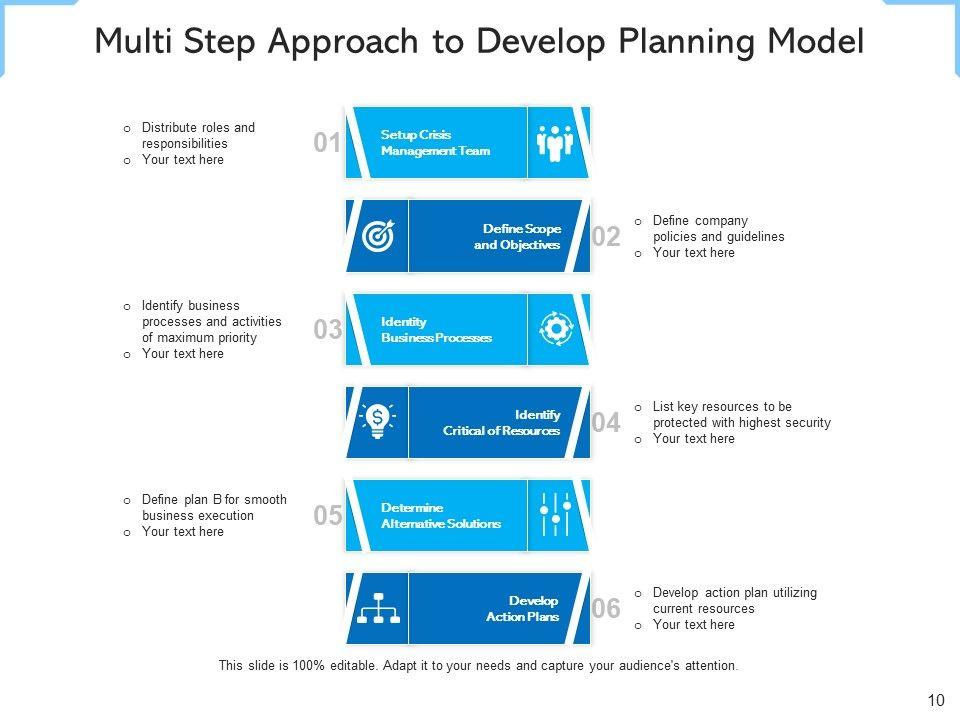 Multi Step Approach to Develop Planning Model

o Distribute roles and responsibilities
o Your text here

01

Setup Crisis Management Team

Define Scope and Objectives

02

o Define company policies and guidelines
o Your text here

o Identify business processes and activities of maximum priority
o Your text here

03

Identity Business Processes

Identify Critical of Resources

04

o List key resources to be protected with highest security
o Your text here

o Define plan B for smooth business execution
o Your text here

05

Determine Alternative Solutions

Develop Action Plans

06

o Develop action plan utilizing current resources
o Your text here

This slide is 100% editable. Adapt it to your needs and capture your audience's attention.

10